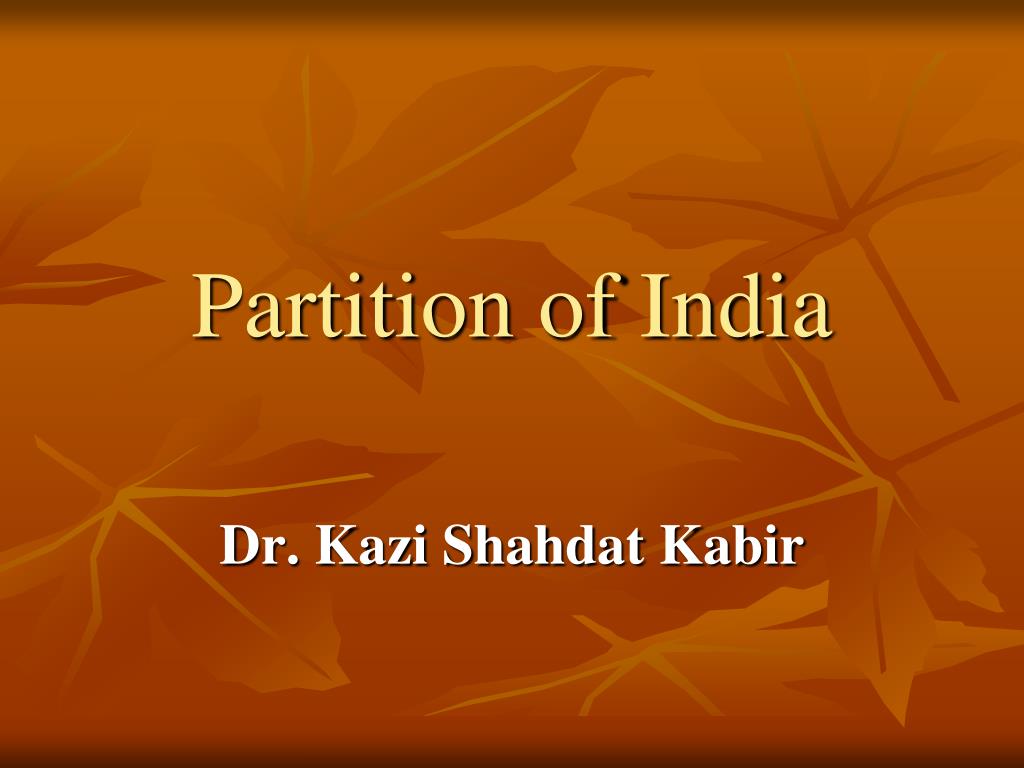 Partition of India

Dr. Kazi Shahdat Kabir